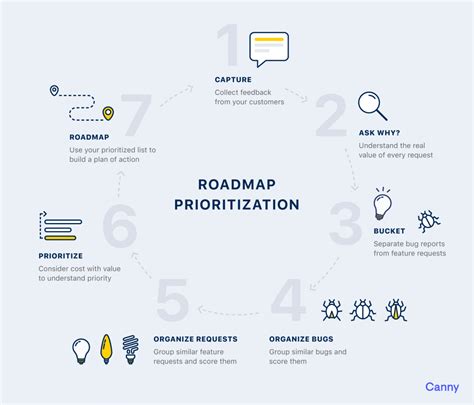 ROADMAP PRIORITIZATION

1
CAPTURE
Collect feedback from your customers

2
ASK WHY?
Understand the real value of every request

3
BUCKET
Separate bug reports from feature requests

4
ORGANIZE BUGS
Group similar bugs and score them

5
ORGANIZE REQUESTS
Group similar feature requests and score them

6
PRIORITIZE
Consider cost with value to understand priority

7
ROADMAP
Use your prioritized list to build a plan of action

Canny